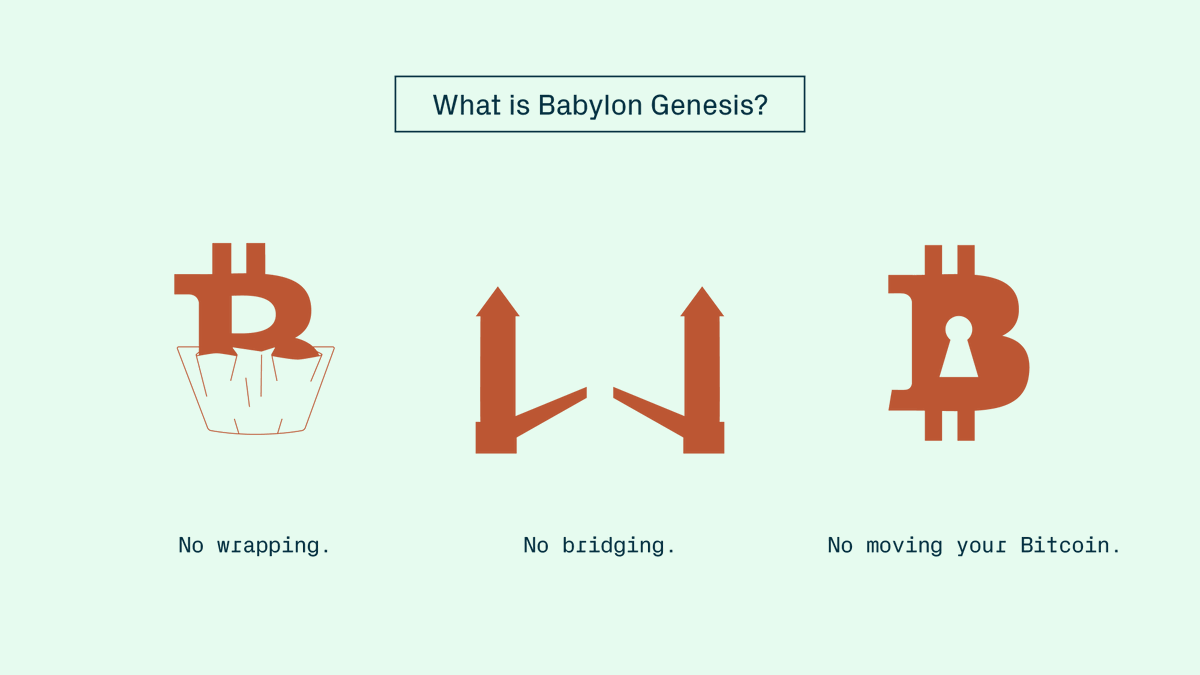 What is Babylon Genesis?

No wrapping.

No bridging.

No moving your Bitcoin.